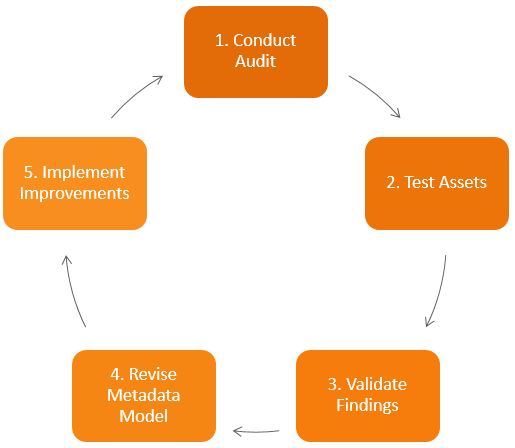 1. Conduct Audit

2. Test Assets

3. Validate Findings

4. Revise Metadata Model

5. Implement Improvements